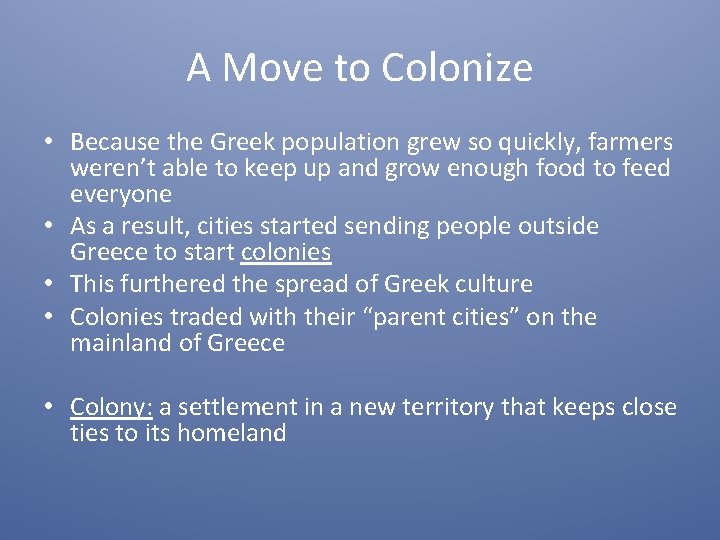 A Move to Colonize

• Because the Greek population grew so quickly, farmers weren’t able to keep up and grow enough food to feed everyone
• As a result, cities started sending people outside Greece to start colonies
• This furthered the spread of Greek culture
• Colonies traded with their “parent cities” on the mainland of Greece

• Colony: a settlement in a new territory that keeps close ties to its homeland